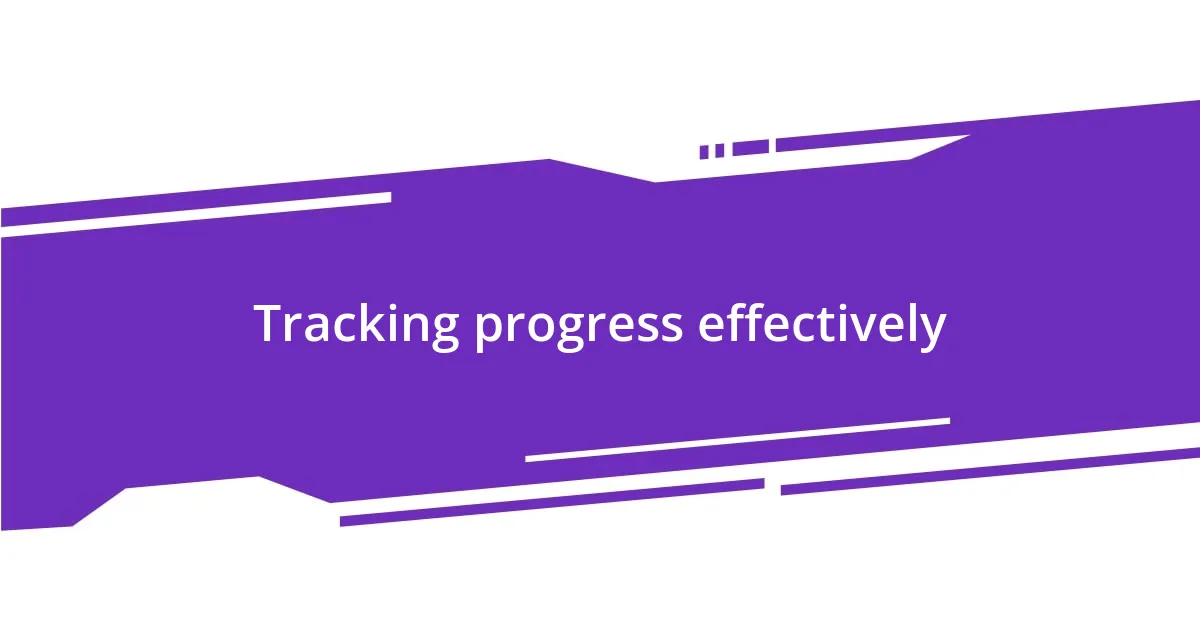 Tracking progress effectively